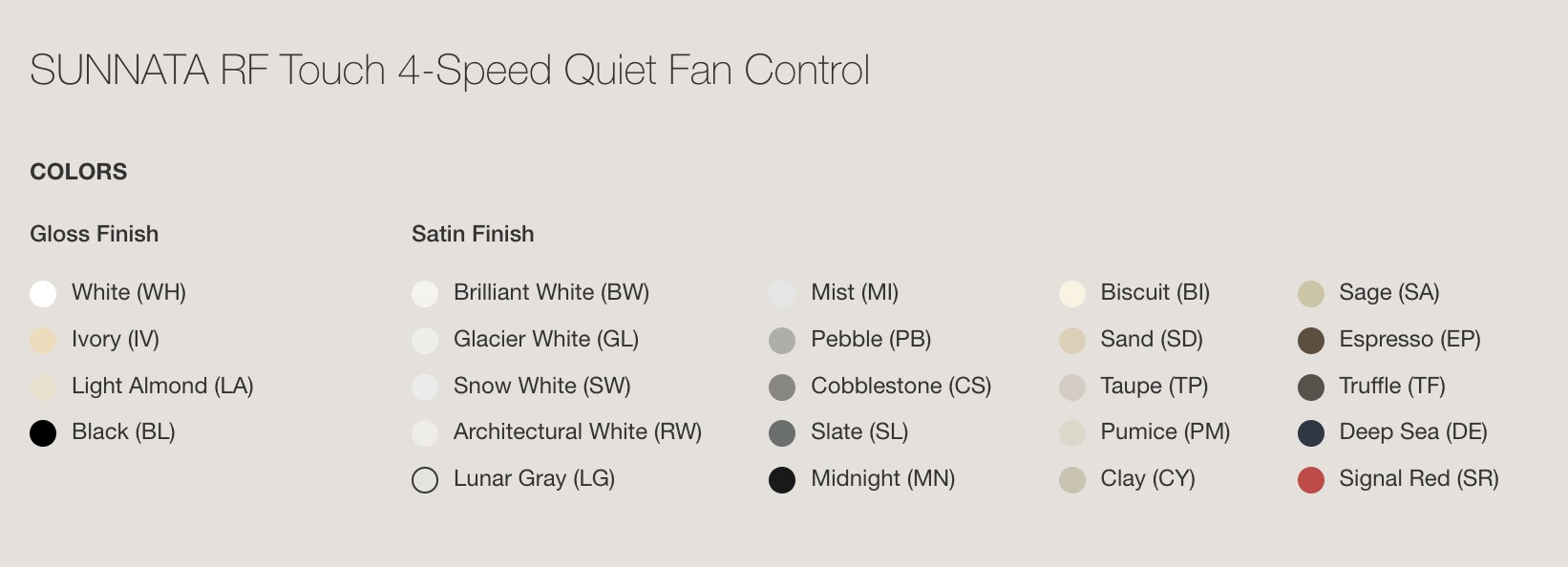 SUNNATA RF Touch 4-Speed Quiet Fan Control

COLORS

Gloss Finish

White (WH)
Ivory (IV)
Light Almond (LA)
Black (BL)

Satin Finish

Brilliant White (BW)
Glacier White (GL)
Snow White (SW)
Architectural White (RW)
Lunar Gray (LG)

Mist (MI)
Pebble (PB)
Cobblestone (CS)
Slate (SL)
Midnight (MN)

Biscuit (BI)
Sand (SD)
Taupe (TP)
Pumice (PM)
Clay (CY)

Sage (SA)
Espresso (EP)
Truffle (TF)
Deep Sea (DE)
Signal Red (SR)